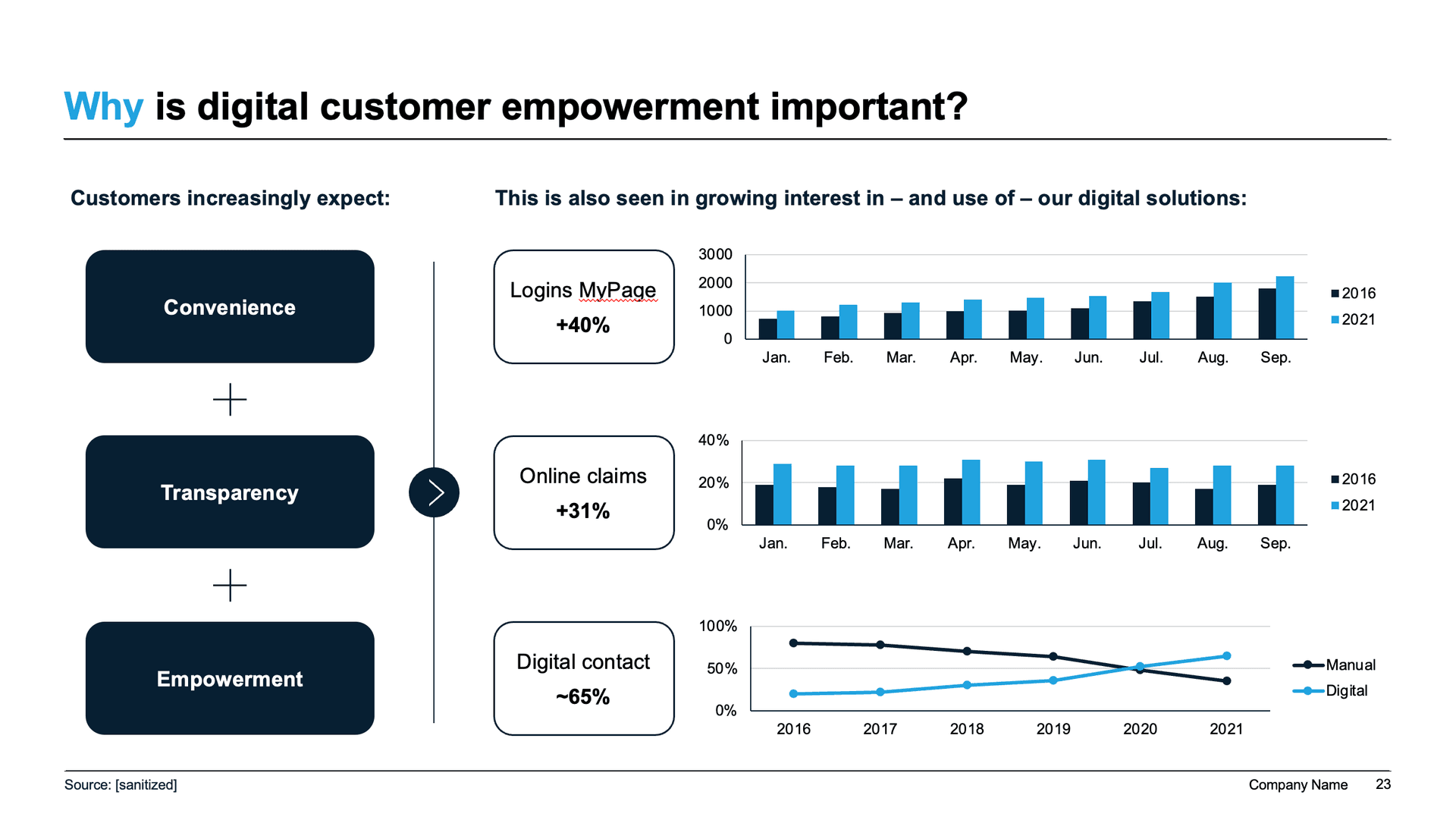 Why is digital customer empowerment important?

Customers increasingly expect:

Convenience

+

Transparency

+

Empowerment

This is also seen in growing interest in – and use of – our digital solutions:

Logins MyPage
+40%

3000
2000
1000
0
Jan. Feb. Mar. Apr. May. Jun. Jul. Aug. Sep.
2016
2021

Online claims
+31%

40%
20%
0%
Jan. Feb. Mar. Apr. May. Jun. Jul. Aug. Sep.
2016
2021

Digital contact
~65%

100%
50%
0%
2016 2017 2018 2019 2020 2021
Manual
Digital

Source: [sanitized]

Company Name 23